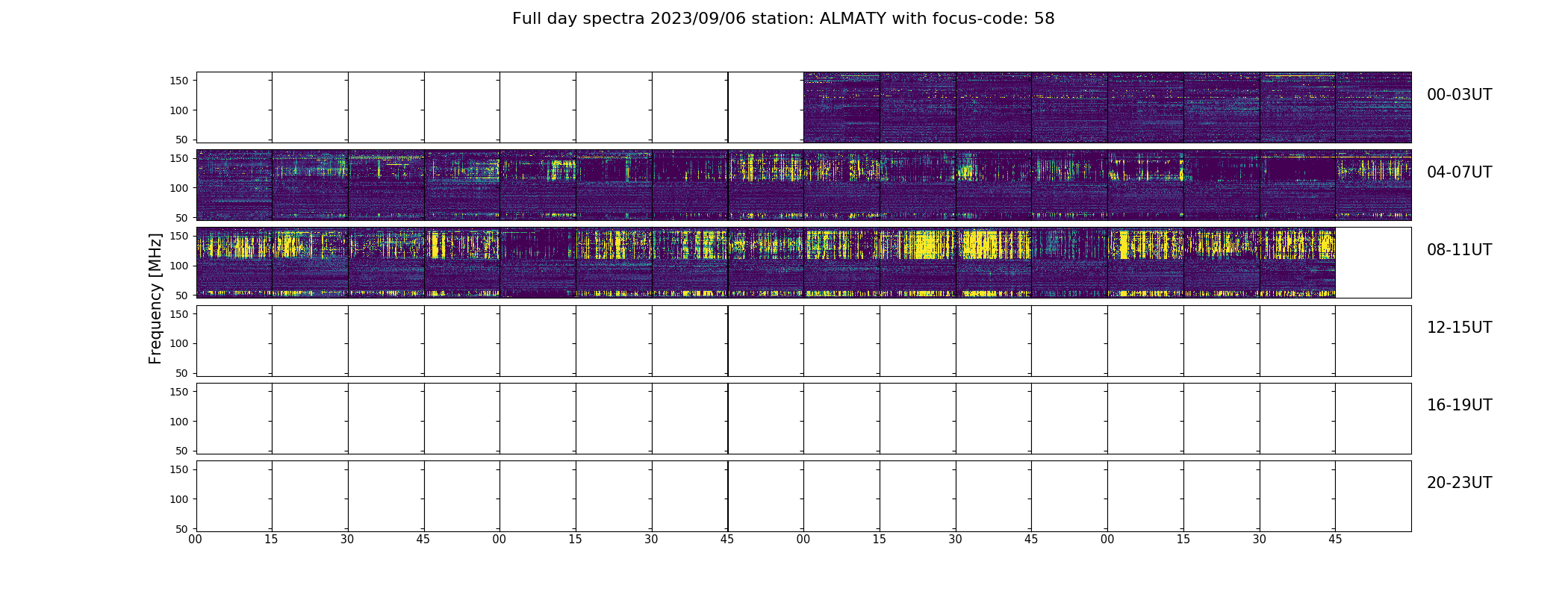 Full day spectra 2023/09/06 station: ALMATY with focus-code: 58

Frequency [MHz]

150
100
50
00-03UT

150
100
50
04-07UT

150
100
50
08-11UT

150
100
50
12-15UT

150
100
50
16-19UT

150
100
50
20-23UT

00 15 30 45 00 15 30 45 00 15 30 45 00 15 30 45